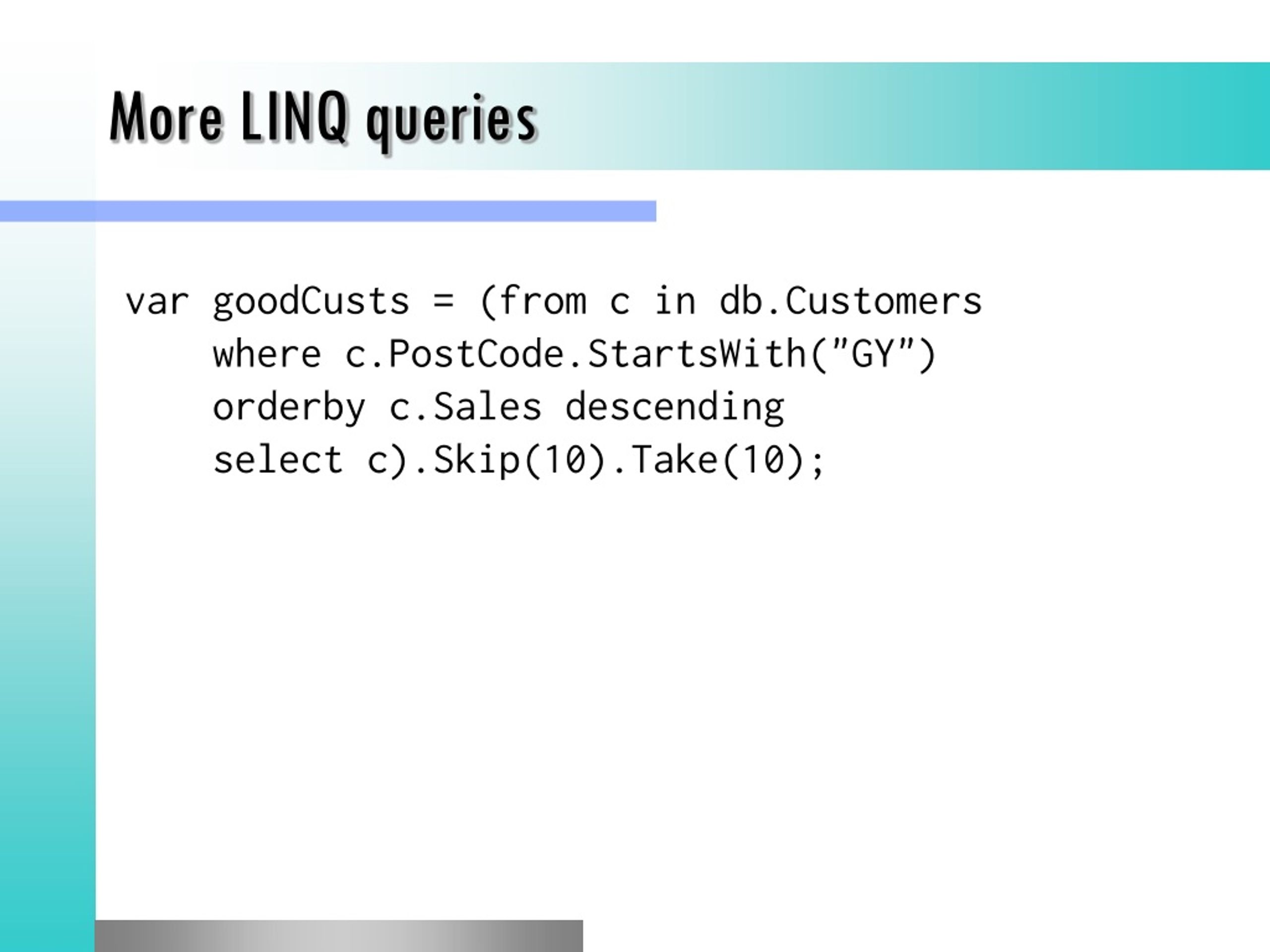 More LINQ queries

var goodCusts = (from c in db.Customers
    where c.PostCode.StartsWith("GY")
    orderby c.Sales descending
    select c).Skip(10).Take(10);